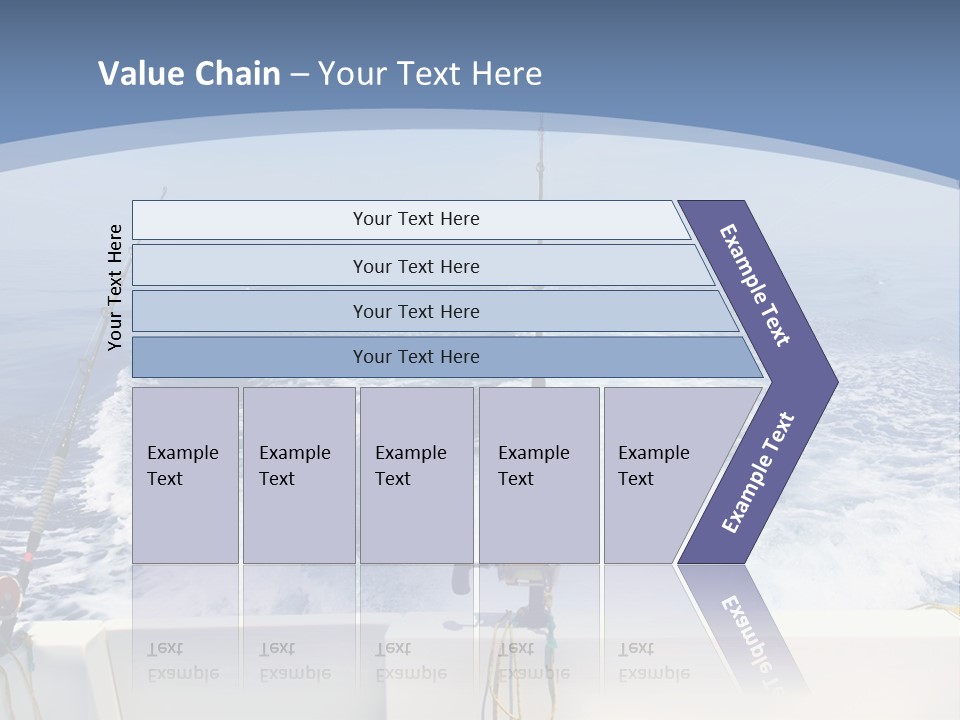 Value Chain – Your Text Here

Your Text Here

Your Text Here

Your Text Here

Your Text Here

Your Text Here

Example Text

Example Text

Example Text

Example Text

Example Text

Example Text

Example Text